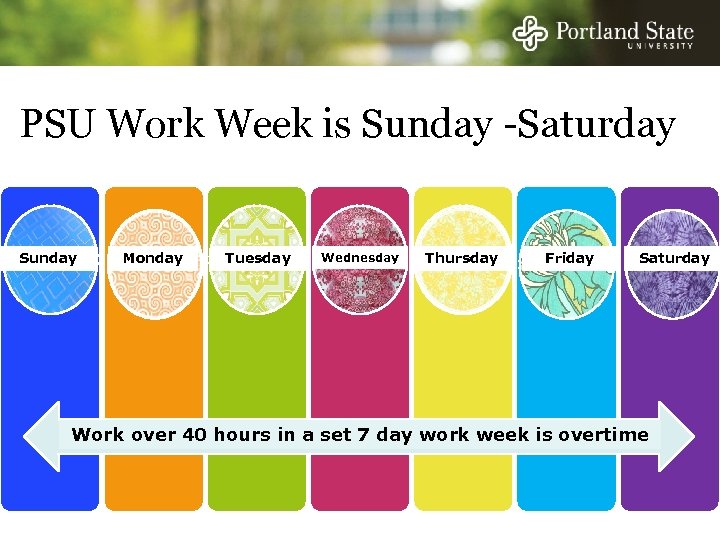 Portland State
UNIVERSITY

PSU Work Week is Sunday -Saturday

Sunday
Monday
Tuesday
Wednesday
Thursday
Friday
Saturday

Work over 40 hours in a set 7 day work week is overtime